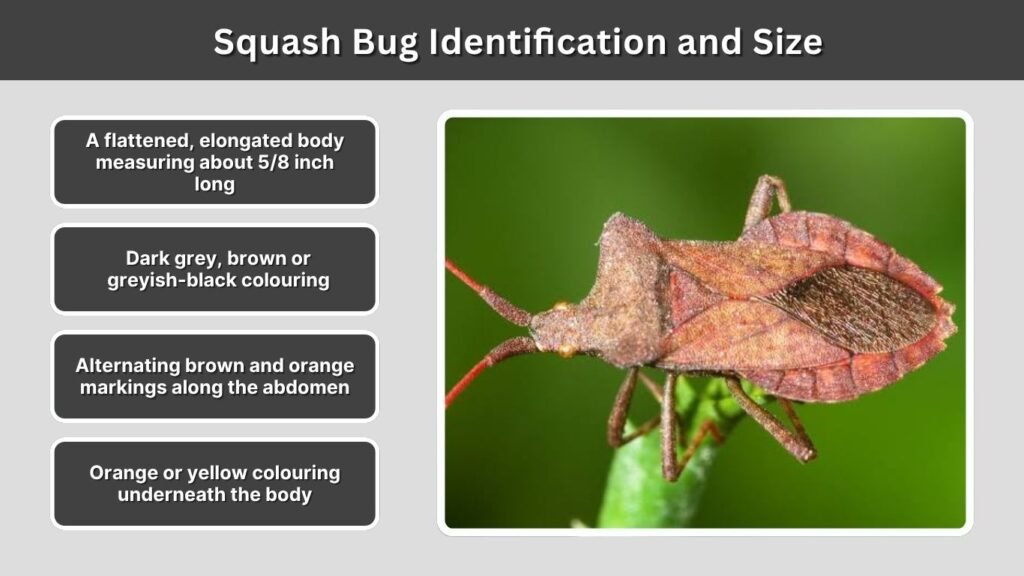 Squash Bug Identification and Size

A flattened, elongated body measuring about 5/8 inch long

Dark grey, brown or greyish-black colouring

Alternating brown and orange markings along the abdomen

Orange or yellow colouring underneath the body